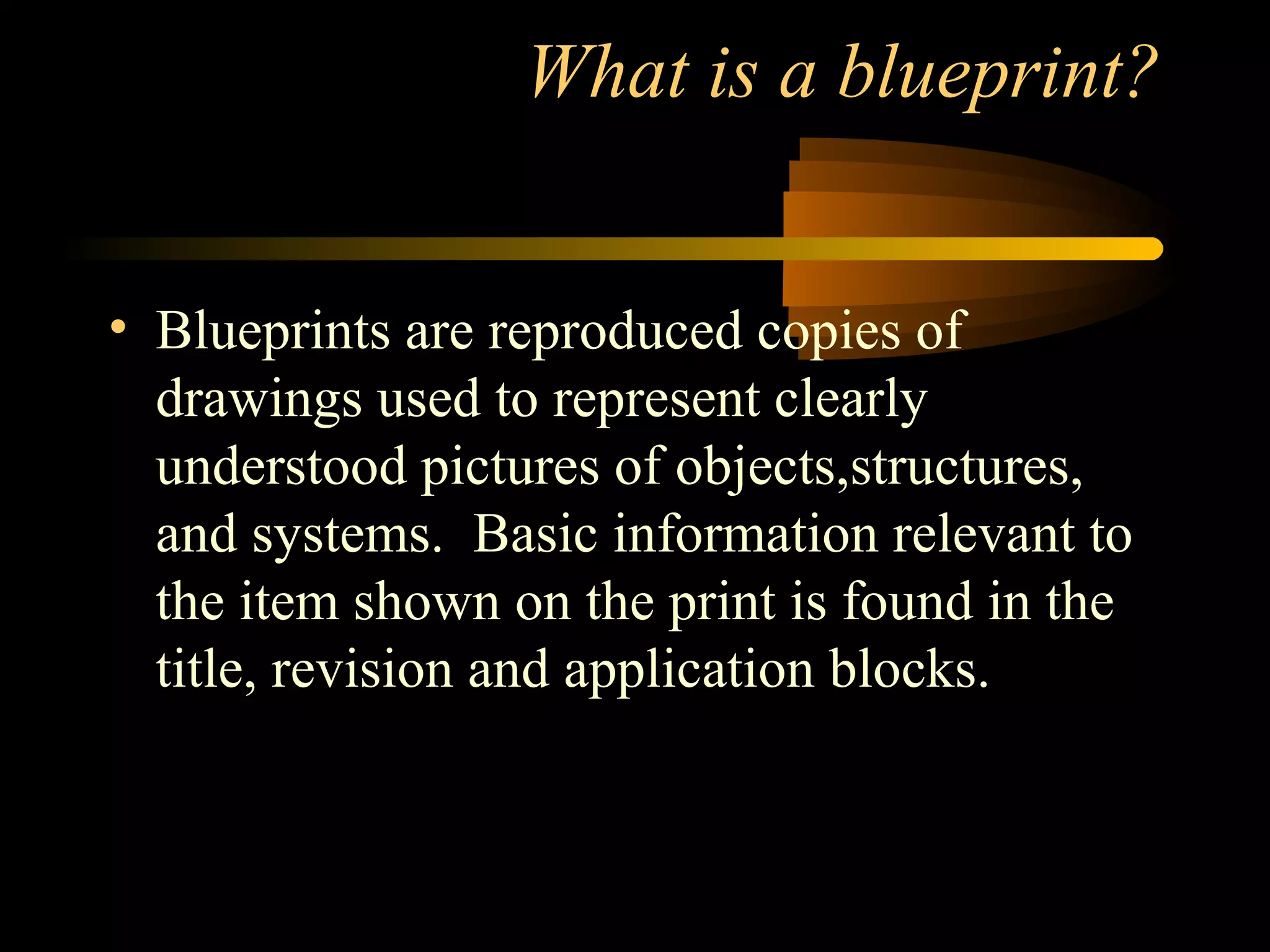 What is a blueprint?

• Blueprints are reproduced copies of drawings used to represent clearly understood pictures of objects,structures, and systems.  Basic information relevant to the item shown on the print is found in the title, revision and application blocks.